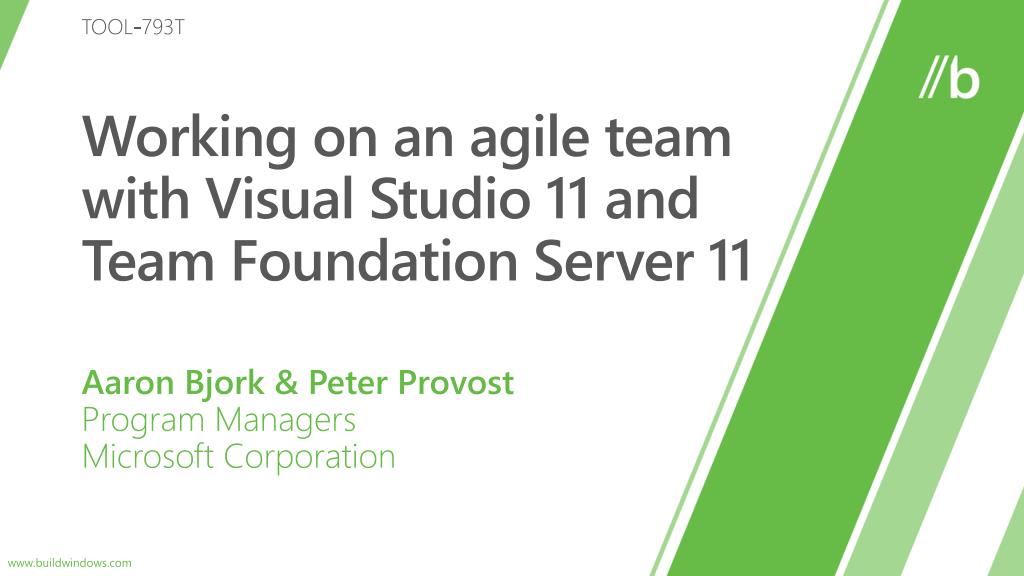 TOOL-793T

//b

Working on an agile team with Visual Studio 11 and Team Foundation Server 11

Aaron Bjork & Peter Provost
Program Managers
Microsoft Corporation

www.buildwindows.com